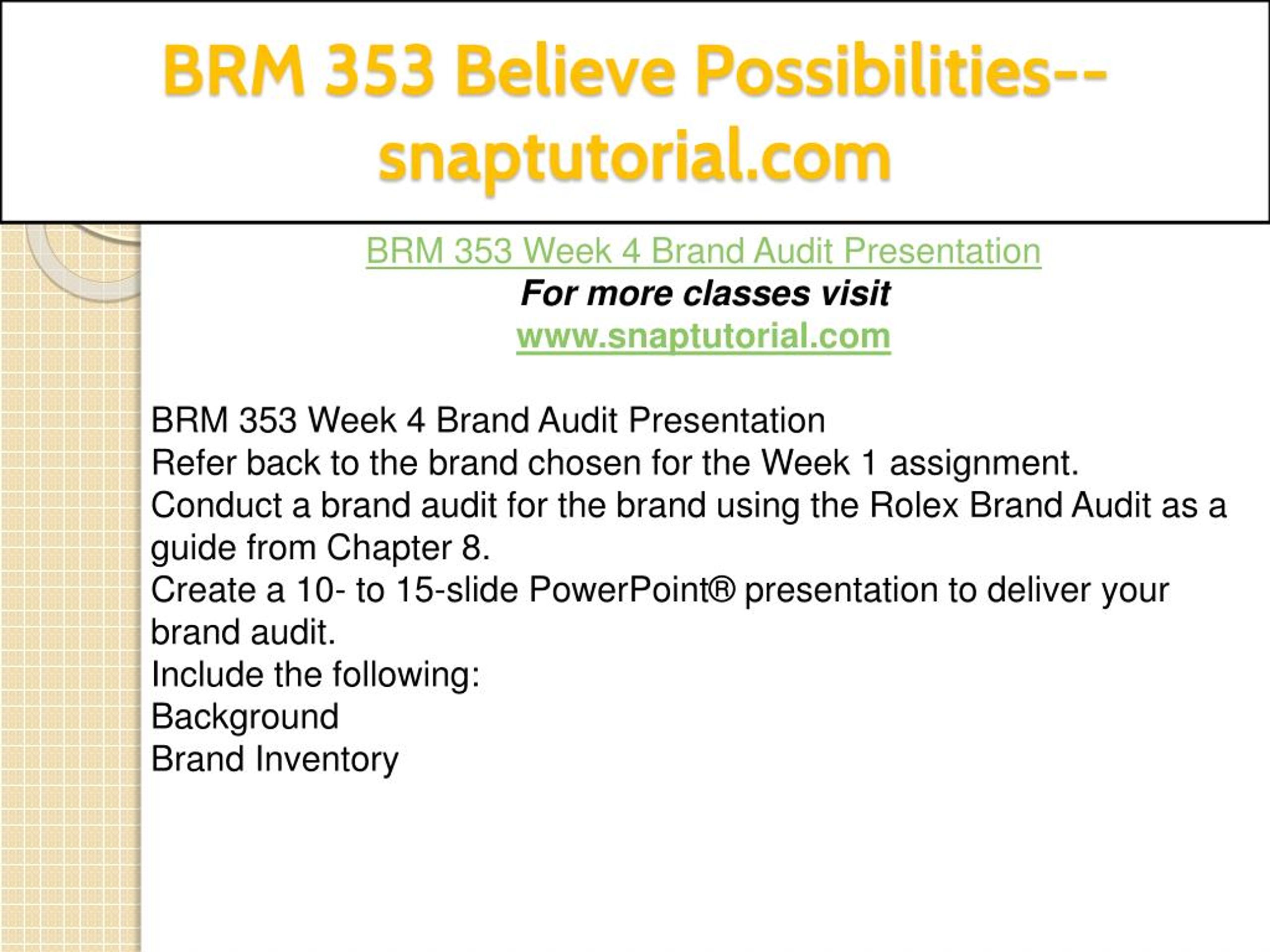 BRM 353 Believe Possibilities--snaptutorial.com

BRM 353 Week 4 Brand Audit Presentation
For more classes visit
www.snaptutorial.com

BRM 353 Week 4 Brand Audit Presentation
Refer back to the brand chosen for the Week 1 assignment.
Conduct a brand audit for the brand using the Rolex Brand Audit as a guide from Chapter 8.
Create a 10- to 15-slide PowerPoint® presentation to deliver your brand audit.
Include the following:
Background
Brand Inventory